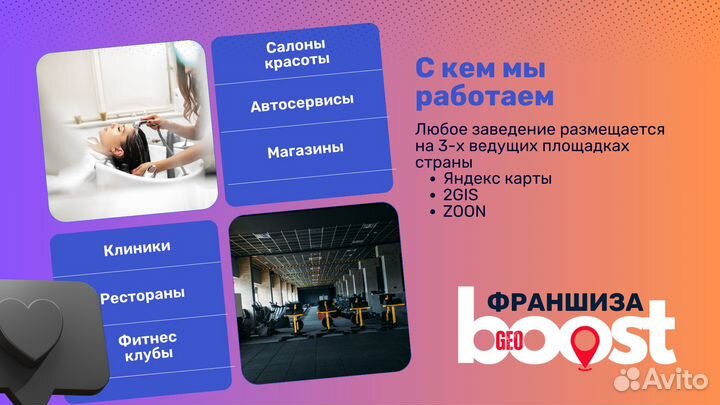 Салоны красоты

Автосервисы

Магазины

Клиники

Рестораны

Фитнес клубы

С кем мы работаем

Любое заведение размещается на 3-х ведущих площадках страны
• Яндекс карты
• 2GIS
• ZOON

ФРАНШИЗА
GEO boost

Avito